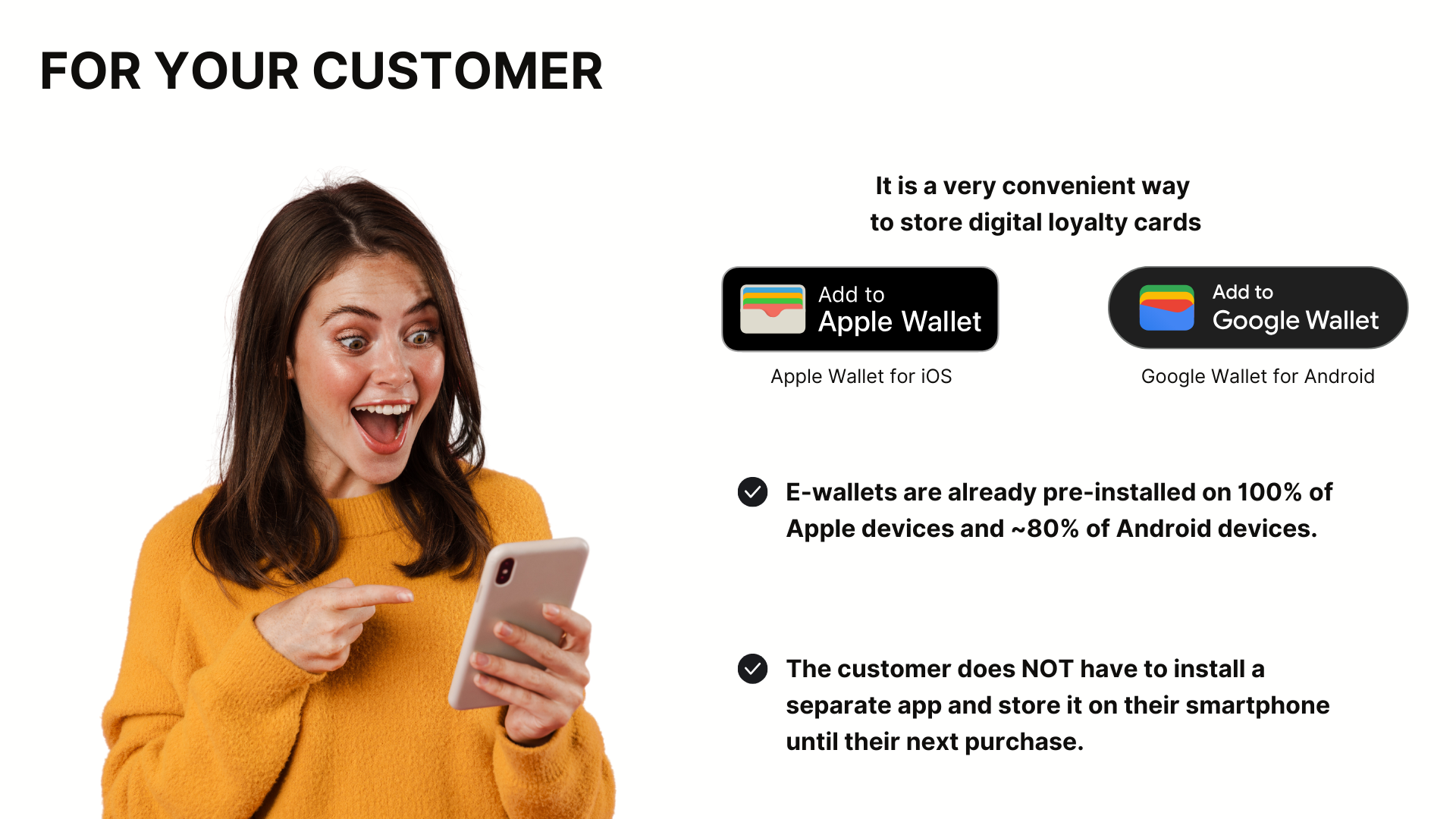 FOR YOUR CUSTOMER

It is a very convenient way to store digital loyalty cards

Add to Apple Wallet

Apple Wallet for iOS

Add to Google Wallet

Google Wallet for Android

E-wallets are already pre-installed on 100% of Apple devices and ~80% of Android devices.

The customer does NOT have to install a separate app and store it on their smartphone until their next purchase.